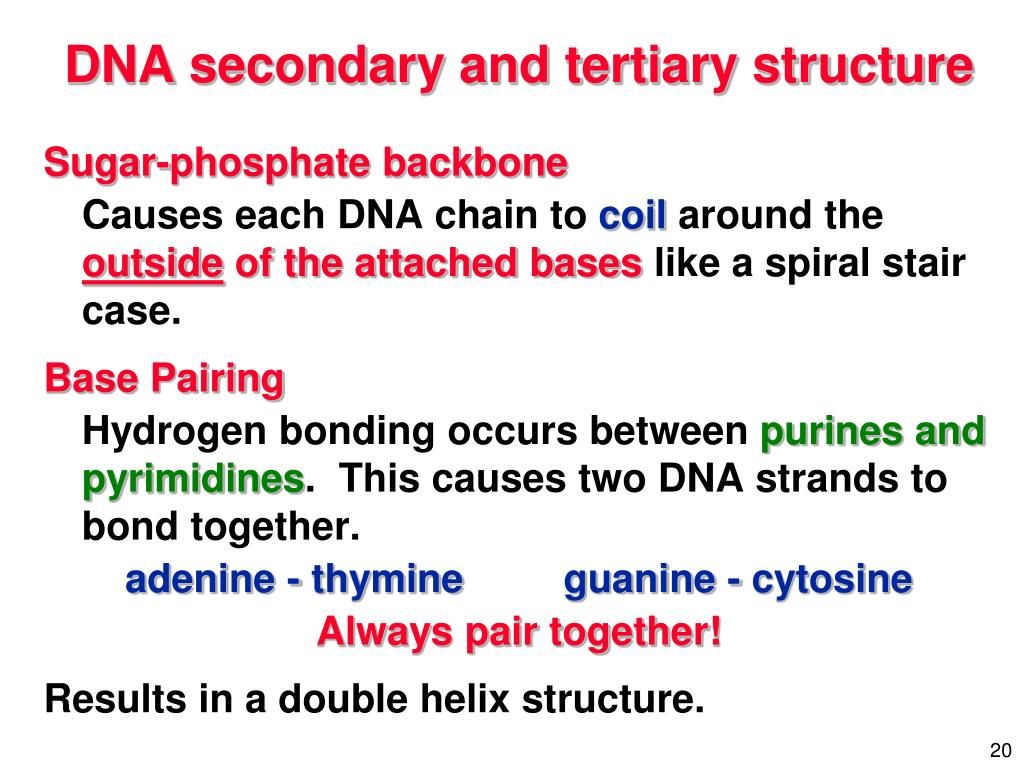 DNA secondary and tertiary structure

Sugar-phosphate backbone

Causes each DNA chain to coil around the outside of the attached bases like a spiral stair case.

Base Pairing

Hydrogen bonding occurs between purines and pyrimidines. This causes two DNA strands to bond together.

adenine - thymine guanine - cytosine

Always pair together!

Results in a double helix structure.

20